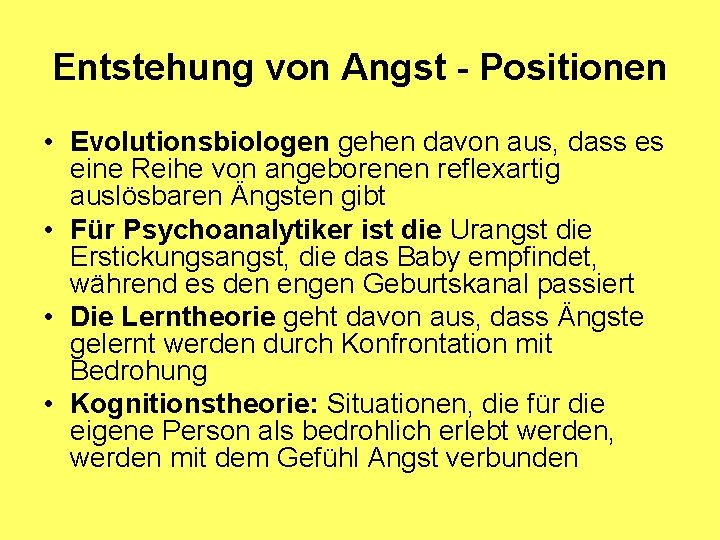 Entstehung von Angst - Positionen

• Evolutionsbiologen gehen davon aus, dass es eine Reihe von angeborenen reflexartig auslösbaren Ängsten gibt
• Für Psychoanalytiker ist die Urangst die Erstickungsangst, die das Baby empfindet, während es den engen Geburtskanal passiert
• Die Lerntheorie geht davon aus, dass Ängste gelernt werden durch Konfrontation mit Bedrohung
• Kognitionstheorie: Situationen, die für die eigene Person als bedrohlich erlebt werden, werden mit dem Gefühl Angst verbunden